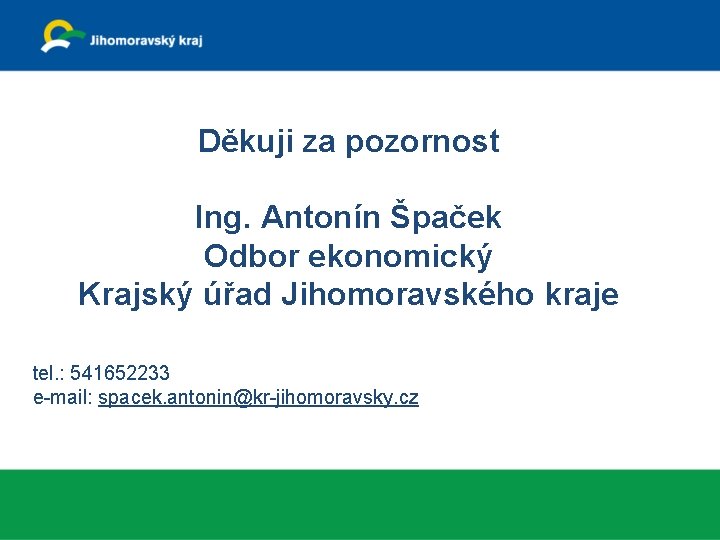 Jihomoravský kraj

Děkuji za pozornost

Ing. Antonín Špaček
Odbor ekonomický
Krajský úřad Jihomoravského kraje

tel.: 541652233
e-mail: spacek.antonin@kr-jihomoravsky.cz